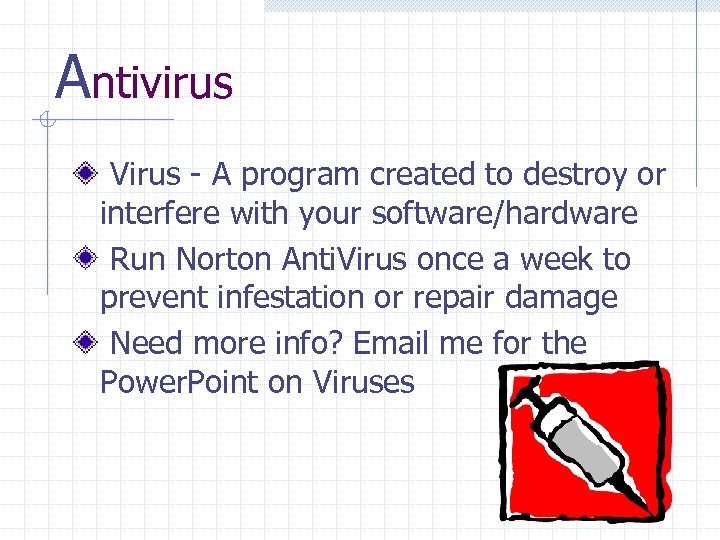 Antivirus

Virus - A program created to destroy or interfere with your software/hardware

Run Norton AntiVirus once a week to prevent infestation or repair damage

Need more info? Email me for the PowerPoint on Viruses